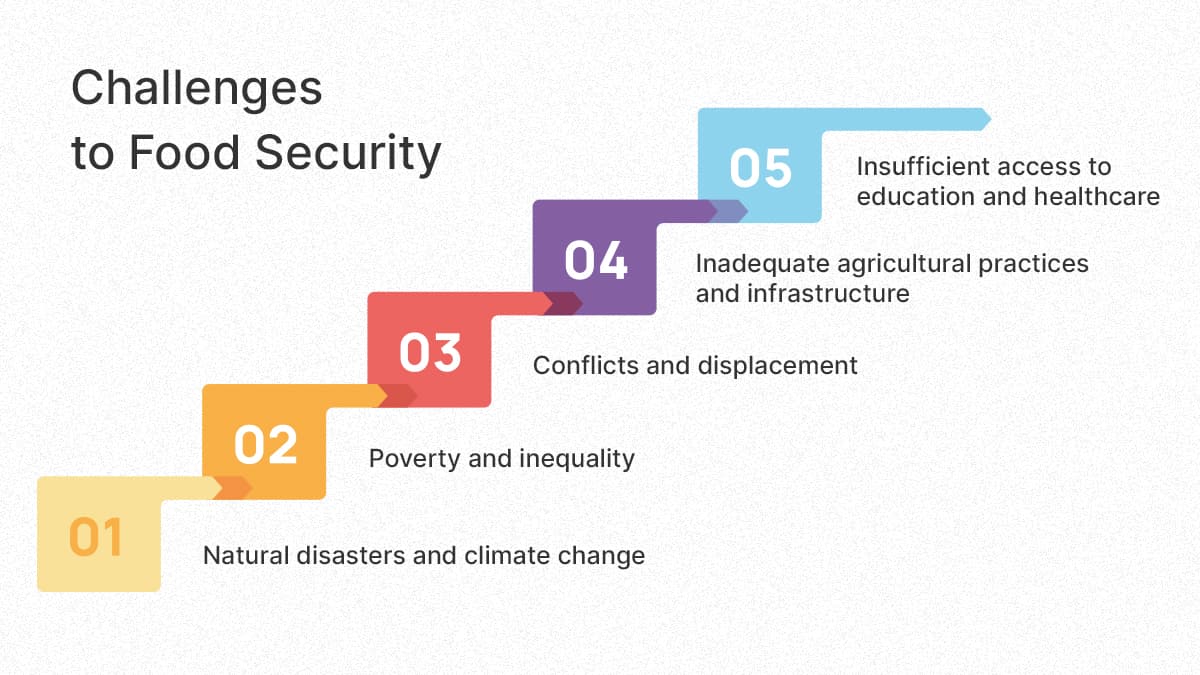 Challenges to Food Security

01 Natural disasters and climate change

02 Poverty and inequality

03 Conflicts and displacement

04 Inadequate agricultural practices and infrastructure

05 Insufficient access to education and healthcare